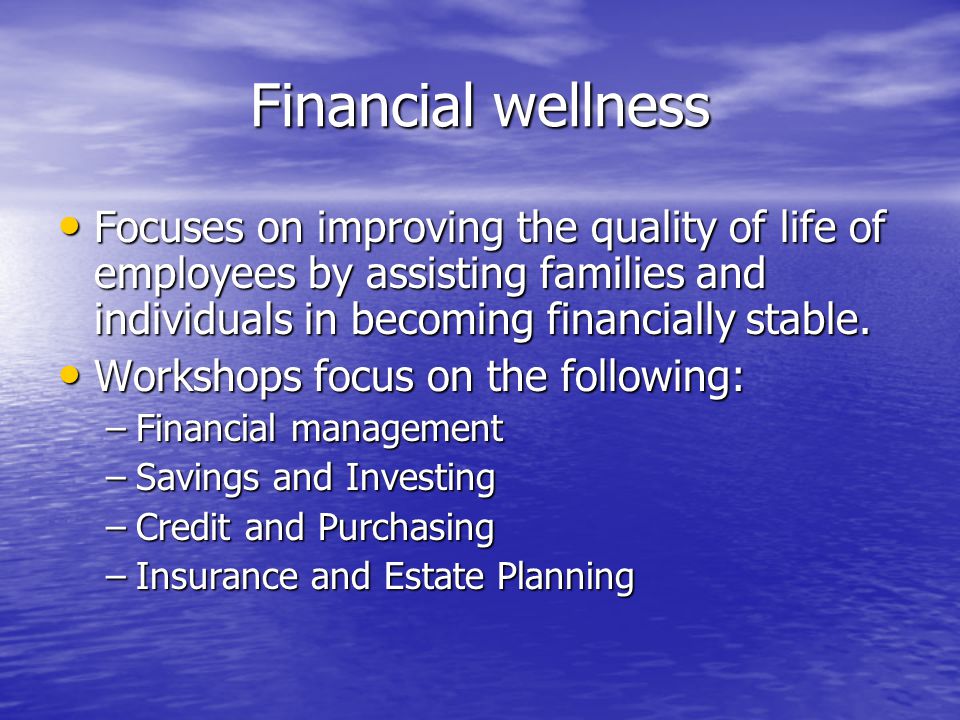 Financial wellness

• Focuses on improving the quality of life of employees by assisting families and individuals in becoming financially stable.
• Workshops focus on the following:
– Financial management
– Savings and Investing
– Credit and Purchasing
– Insurance and Estate Planning